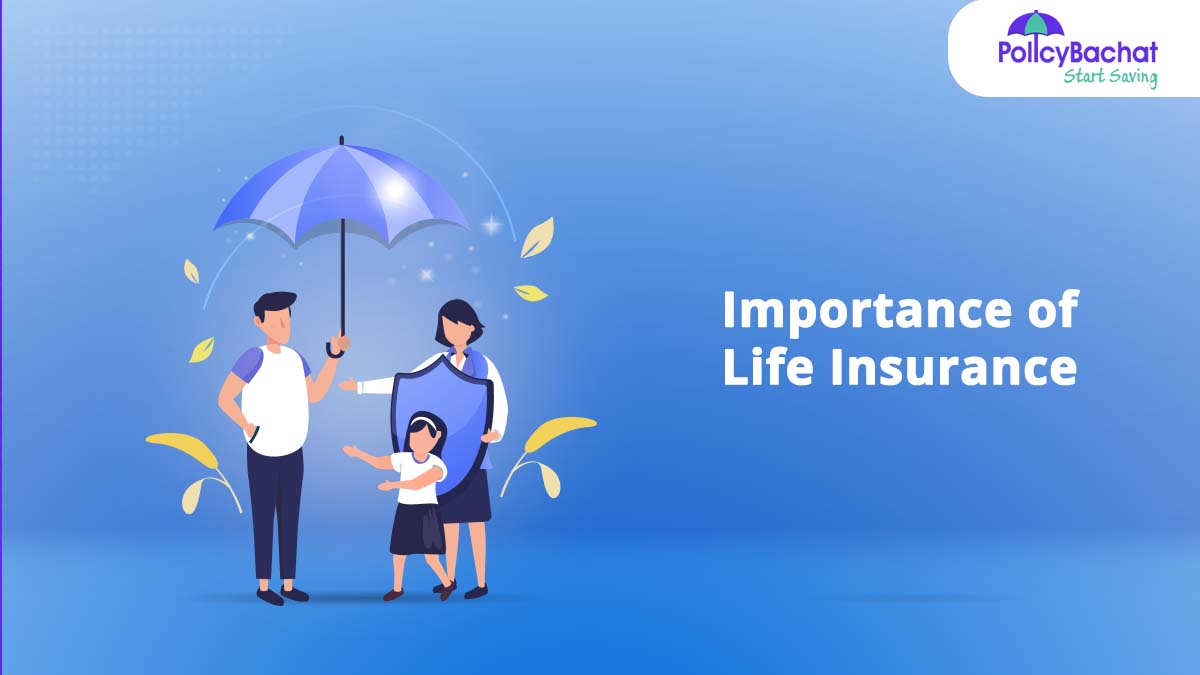 PolicyBachat
Start Saving

Importance of Life Insurance